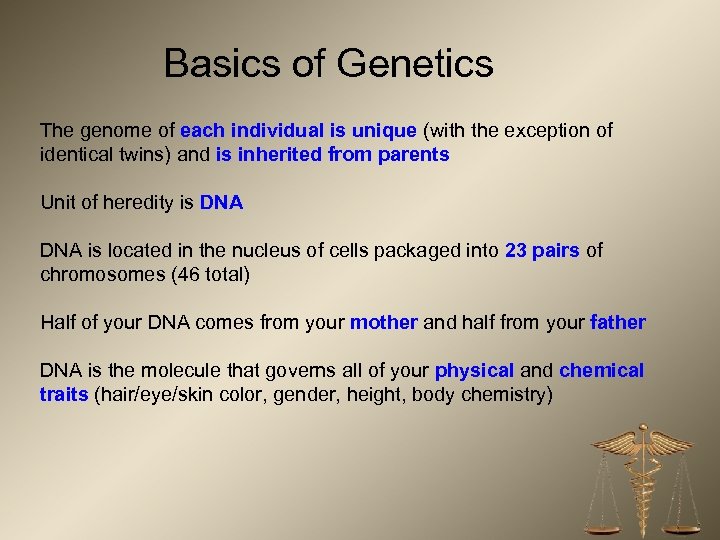 Basics of Genetics

The genome of each individual is unique (with the exception of identical twins) and is inherited from parents

Unit of heredity is DNA

DNA is located in the nucleus of cells packaged into 23 pairs of chromosomes (46 total)

Half of your DNA comes from your mother and half from your father

DNA is the molecule that governs all of your physical and chemical traits (hair/eye/skin color, gender, height, body chemistry)